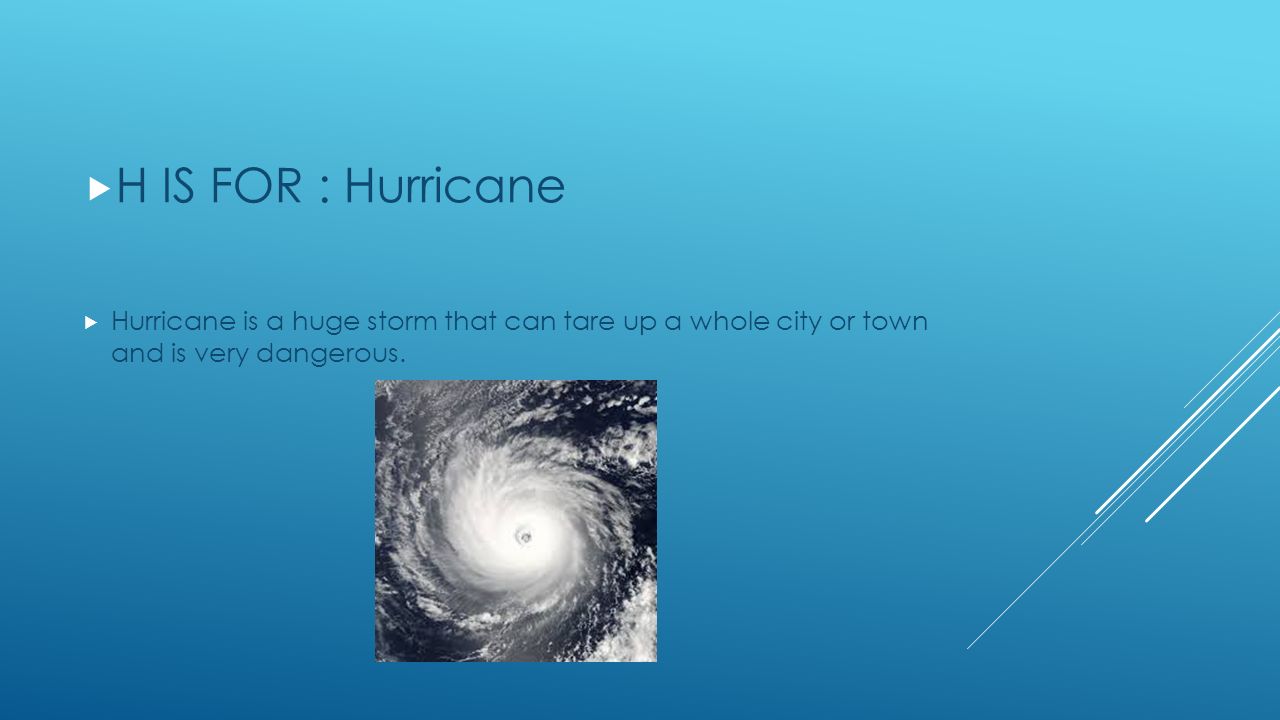 H IS FOR : Hurricane

Hurricane is a huge storm that can tare up a whole city or town and is very dangerous.